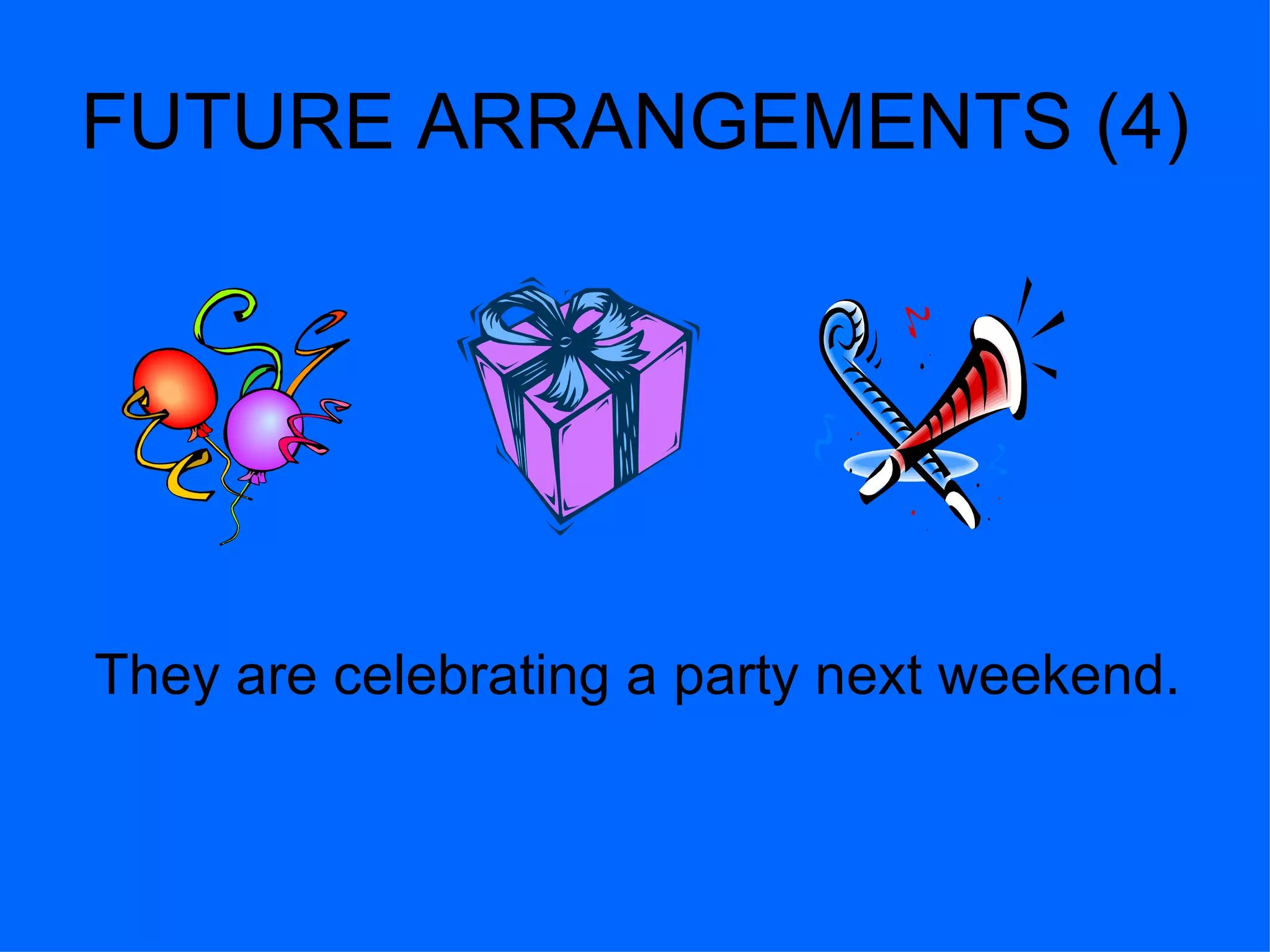 FUTURE ARRANGEMENTS (4)

They are celebrating a party next weekend.